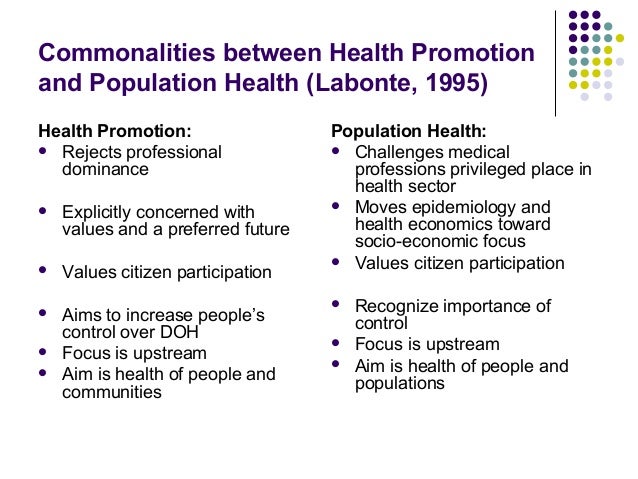 Commonalities between Health Promotion and Population Health (Labonte, 1995)

Health Promotion:
- Rejects professional dominance
- Explicitly concerned with values and a preferred future
- Values citizen participation
- Aims to increase people's control over DOH
- Focus is upstream
- Aim is health of people and communities

Population Health:
- Challenges medical professions privileged place in health sector
- Moves epidemiology and health economics toward socio-economic focus
- Values citizen participation
- Recognize importance of control
- Focus is upstream
- Aim is health of people and populations